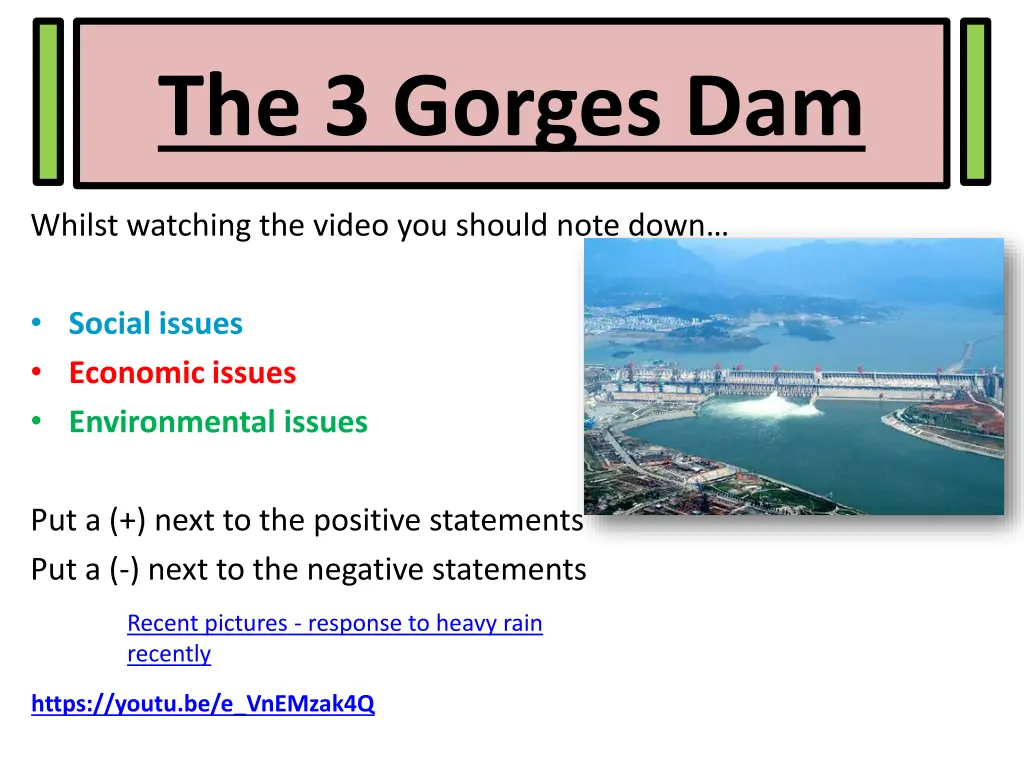 The 3 Gorges Dam

Whilst watching the video you should note down…

• Social issues
• Economic issues
• Environmental issues

Put a (+) next to the positive statements
Put a (-) next to the negative statements

Recent pictures - response to heavy rain recently

https://youtu.be/e_VnEMzak4Q